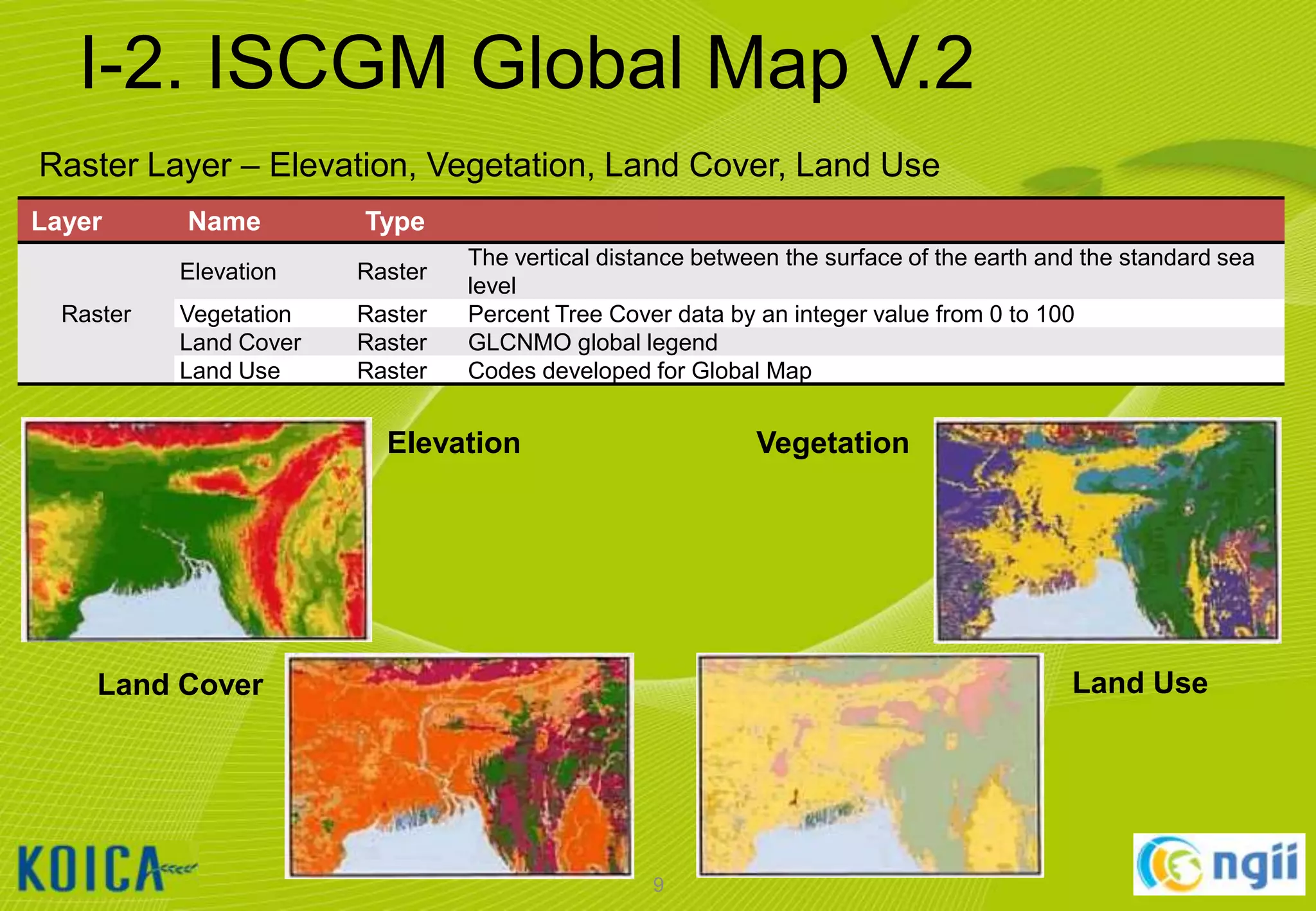 I-2. ISCGM Global Map V.2

Raster Layer – Elevation, Vegetation, Land Cover, Land Use

| Layer | Name | Type | |
|---|---|---|---|
| Raster | Elevation | Raster | The vertical distance between the surface of the earth and the standard sea level |
| | Vegetation | Raster | Percent Tree Cover data by an integer value from 0 to 100 |
| | Land Cover | Raster | GLCNMO global legend |
| | Land Use | Raster | Codes developed for Global Map |

Elevation

Vegetation

Land Cover

Land Use

KOICA

9

ngii